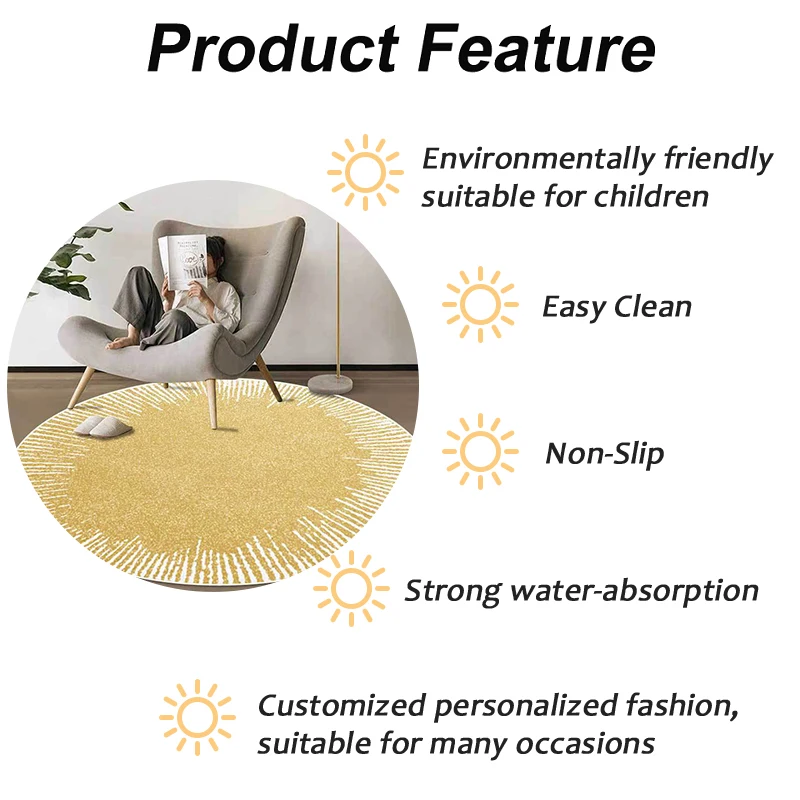 Product Feature

Environmentally friendly suitable for children

Easy Clean

Non-Slip

Strong water-absorption

Customized personalized fashion, suitable for many occasions